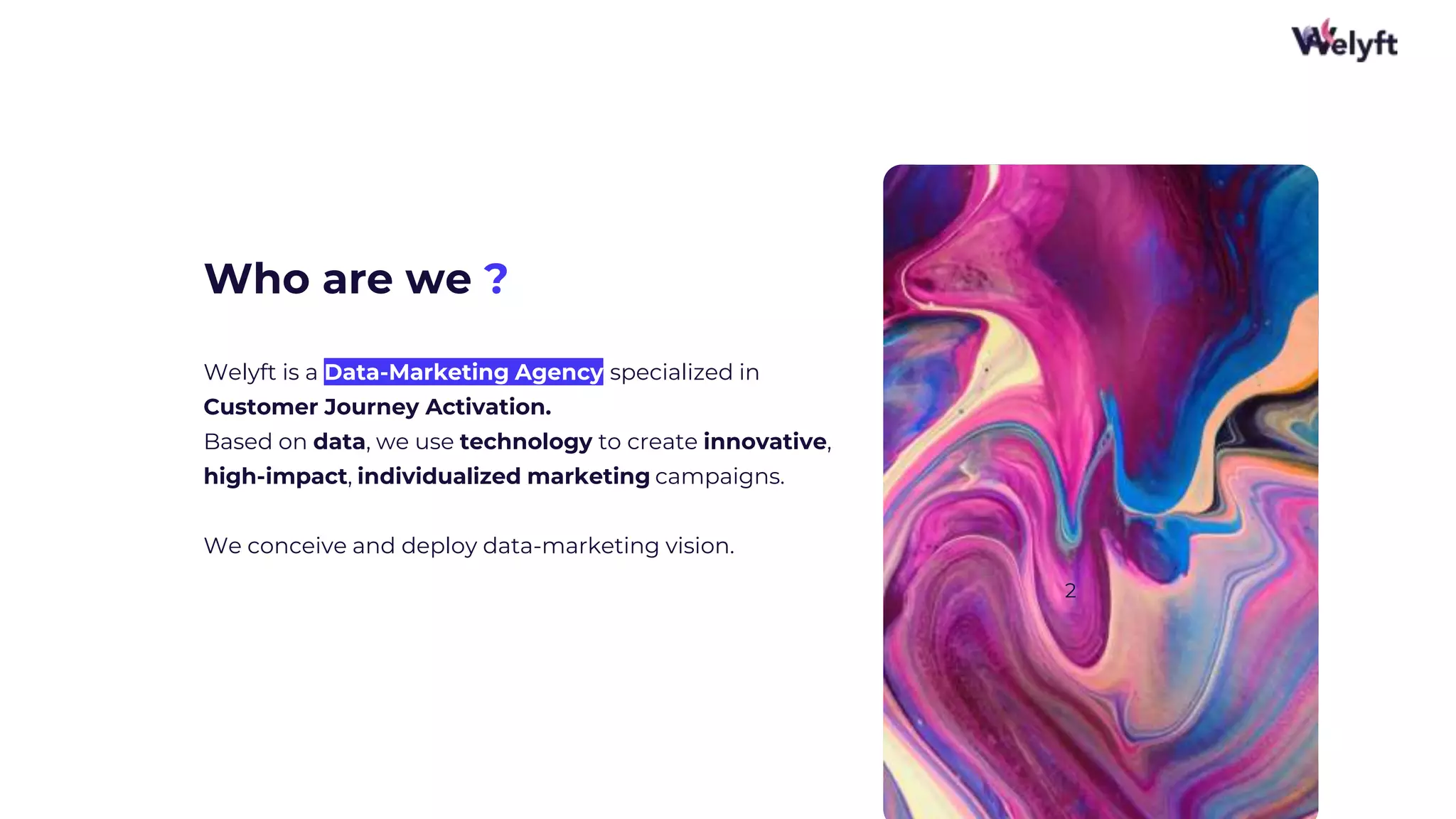 Welyft

Who are we ?

Welyft is a Data-Marketing Agency specialized in Customer Journey Activation.
Based on data, we use technology to create innovative, high-impact, individualized marketing campaigns.

We conceive and deploy data-marketing vision.

2